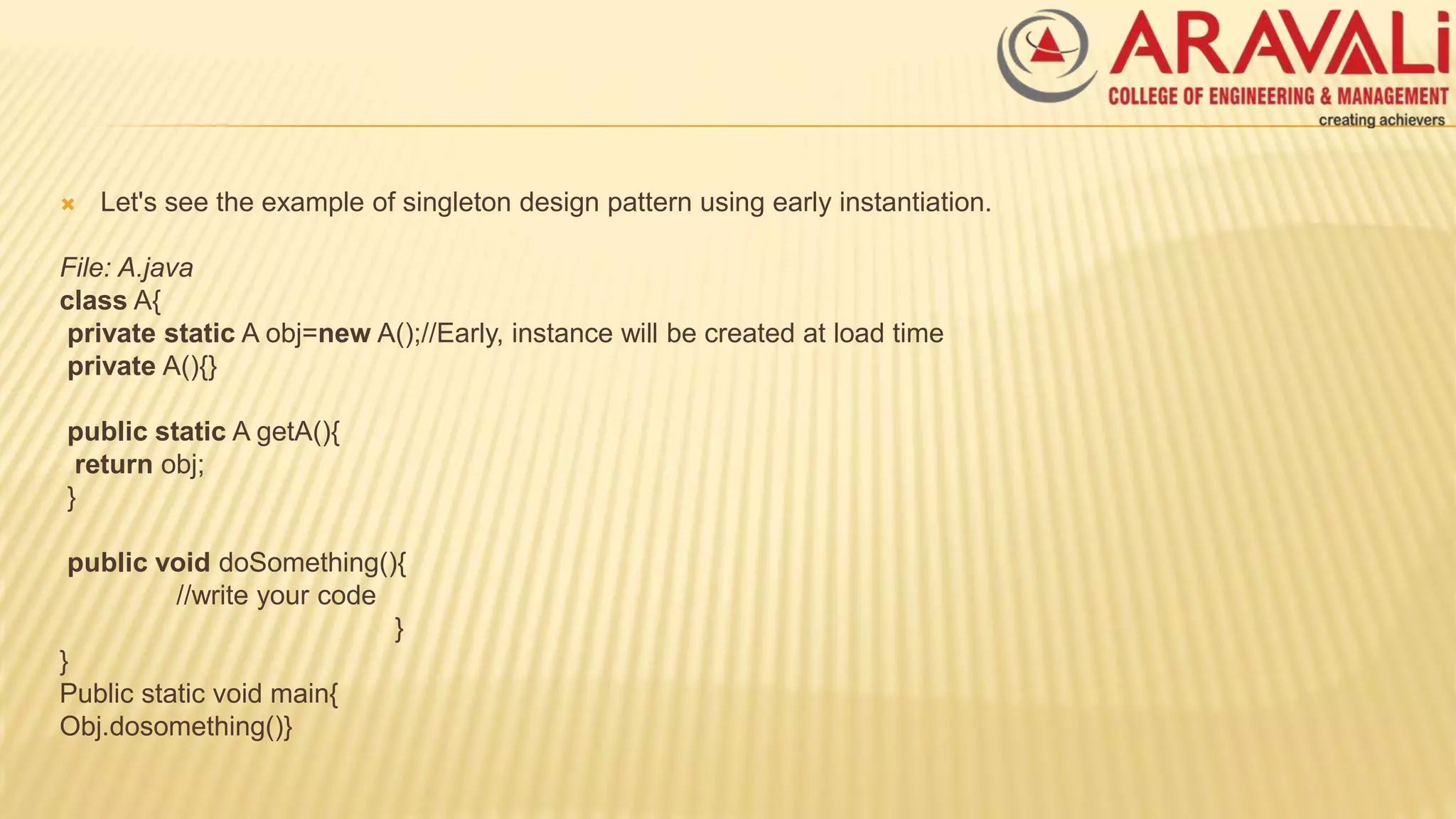 ARAVALi
COLLEGE OF ENGINEERING & MANAGEMENT
creating achievers

Let's see the example of singleton design pattern using early instantiation.

File: A.java
class A{
private static A obj=new A();//Early, instance will be created at load time
private A(){}

public static A getA(){
return obj;
}

public void doSomething(){
//write your code
}
}
Public static void main{
Obj.dosomething()}